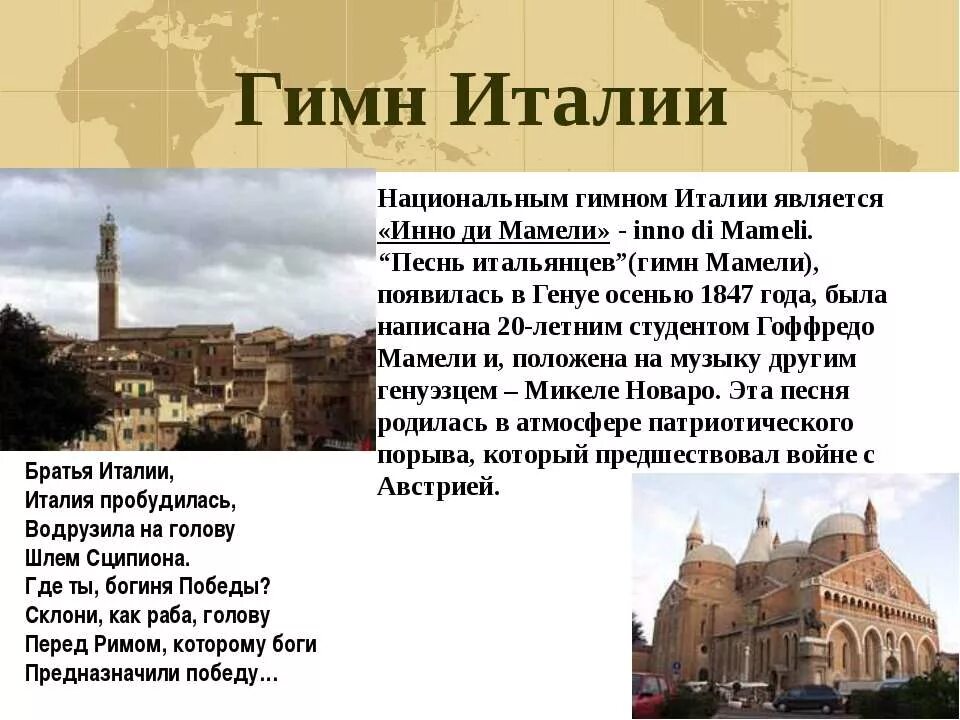 Гимн Италии

Национальным гимном Италии является «Инно ди Мамели» - inno di Mameli. “Песнь итальянцев”(гимн Мамели), появилась в Генуе осенью 1847 года, была написана 20-летним студентом Гоффредо Мамели и, положена на музыку другим генуэзцем – Микеле Новаро. Эта песня родилась в атмосфере патриотического порыва, который предшествовал войне с Австрией.

Братья Италии,
Италия пробудилась,
Водрузила на голову
Шлем Сципиона.
Где ты, богиня Победы?
Склони, как раба, голову
Перед Римом, которому боги
Предназначили победу…